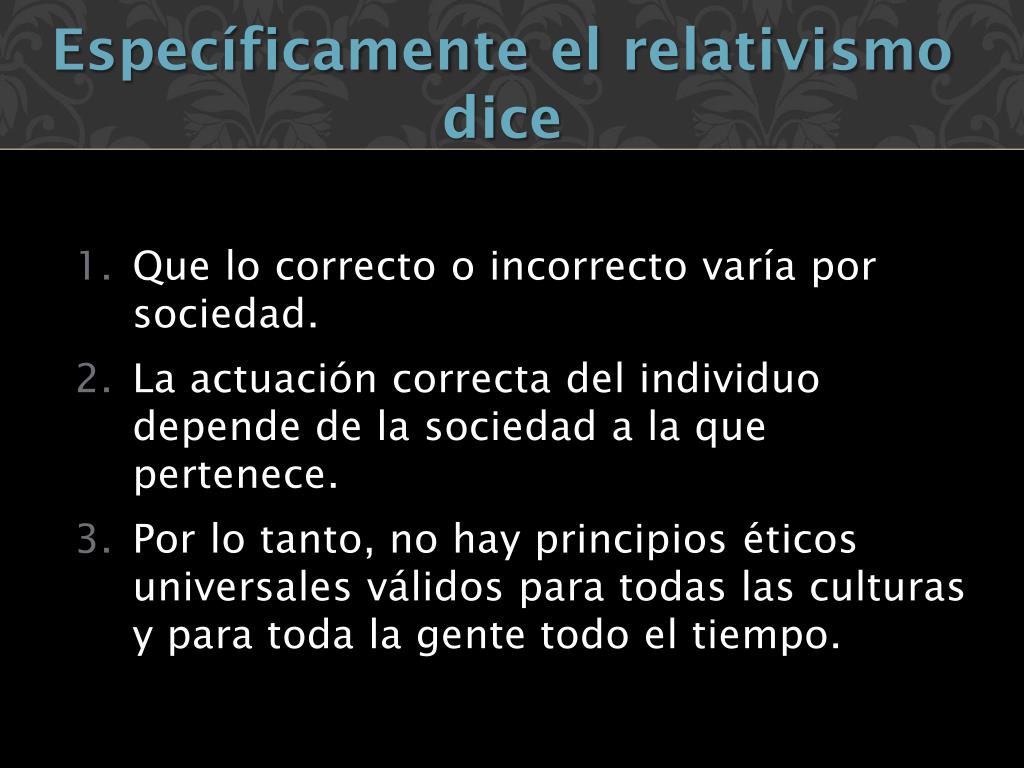 Específicamente el relativismo dice

1. Que lo correcto o incorrecto varía por sociedad.
2. La actuación correcta del individuo depende de la sociedad a la que pertenece.
3. Por lo tanto, no hay principios éticos universales válidos para todas las culturas y para toda la gente todo el tiempo.